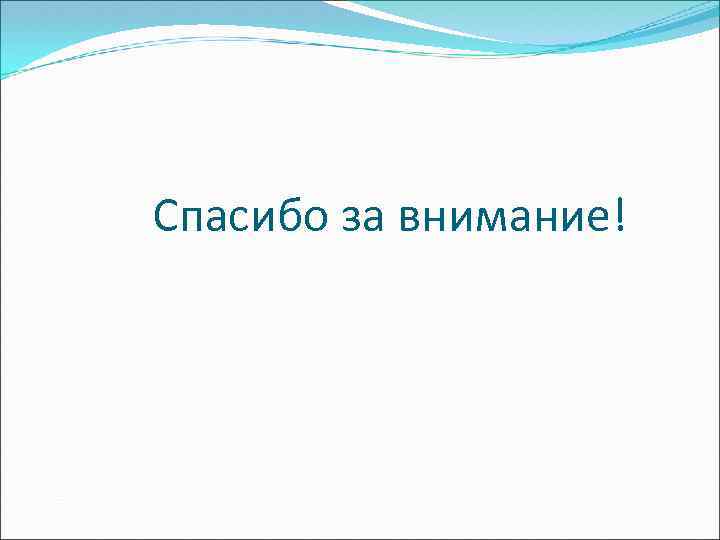 Спасибо за внимание!